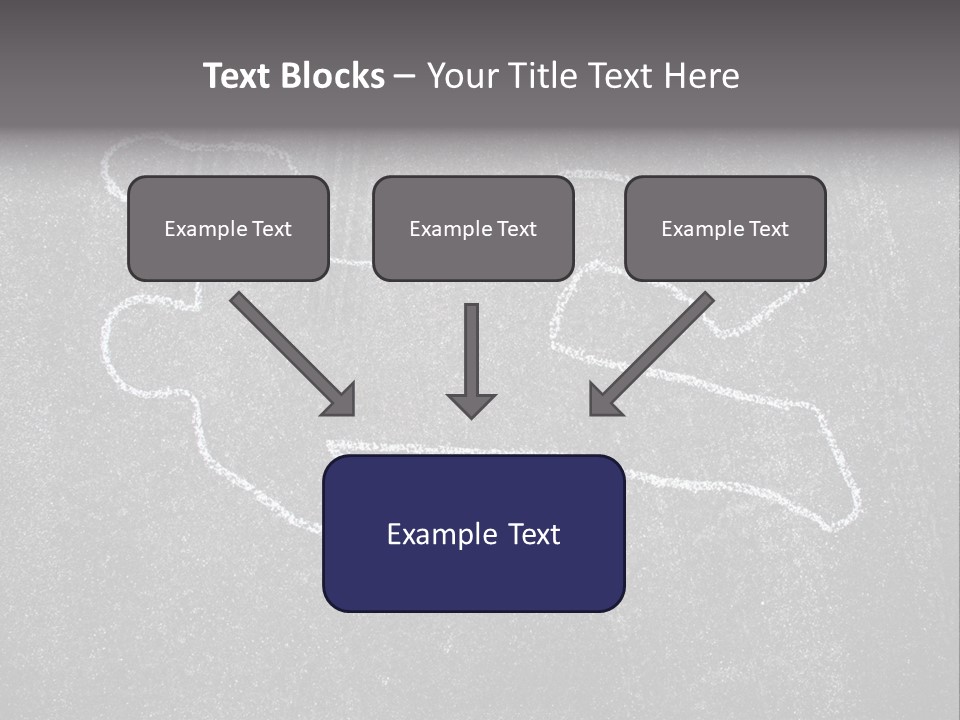 Text Blocks – Your Title Text Here

Example Text

Example Text

Example Text

Example Text